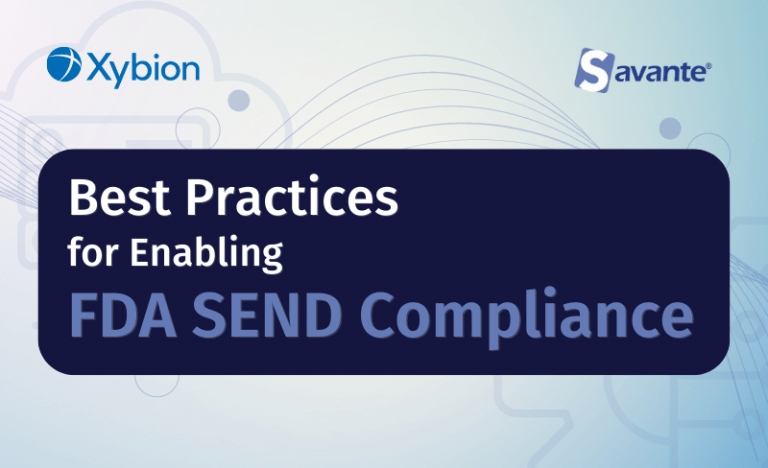 Xybion

Savante®

Best Practices
for Enabling
FDA SEND Compliance